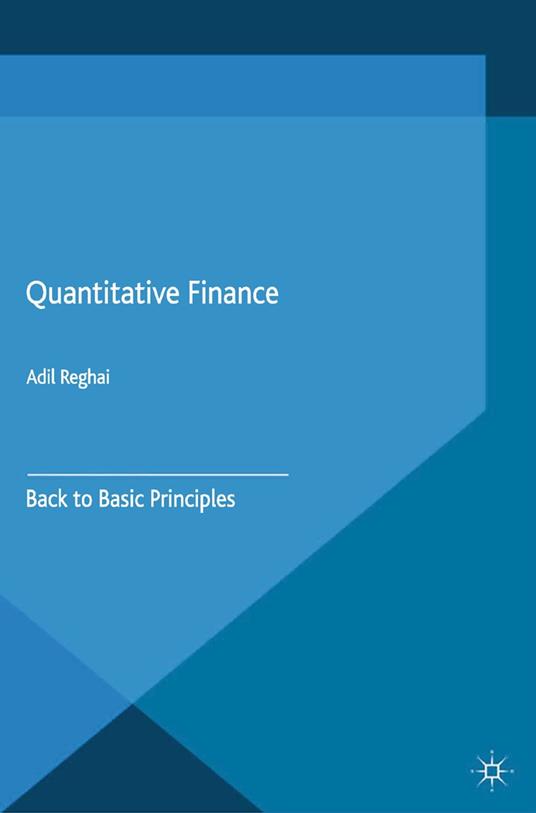 Quantitative Finance

Adil Reghai

Back to Basic Principles